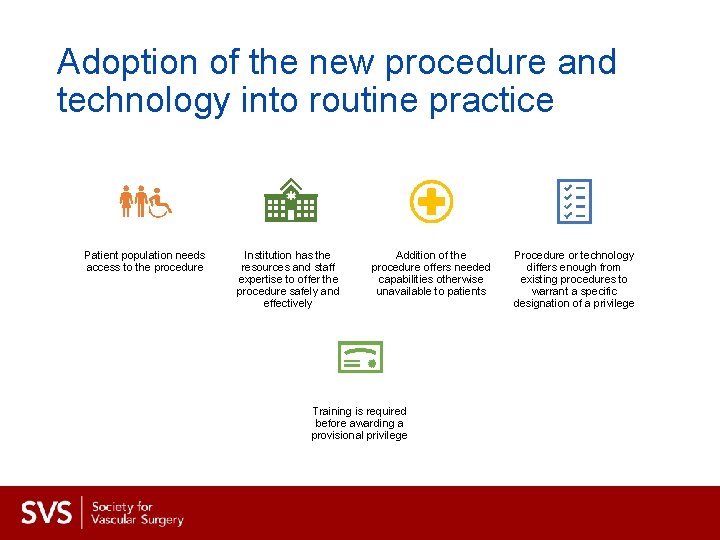 Adoption of the new procedure and technology into routine practice

Patient population needs access to the procedure

Institution has the resources and staff expertise to offer the procedure safely and effectively

Addition of the procedure offers needed capabilities otherwise unavailable to patients

Procedure or technology differs enough from existing procedures to warrant a specific designation of a privilege

Training is required before awarding a provisional privilege

SVS Society for Vascular Surgery